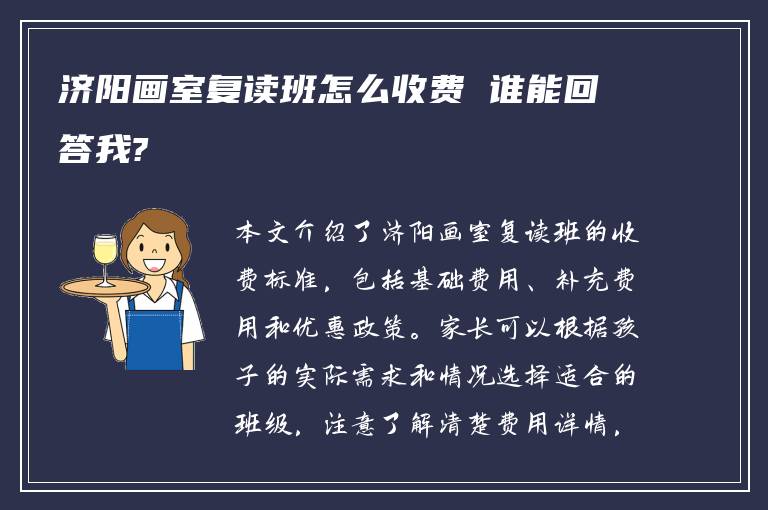 济阳画室复读班怎么收费 谁能回答我?

本文介绍了济阳画室复读班的收费标准，包括基础费用、补充费用和优惠政策。家长可以根据孩子的实际需求和情况选择适合的班级，注意了解清楚费用详情，